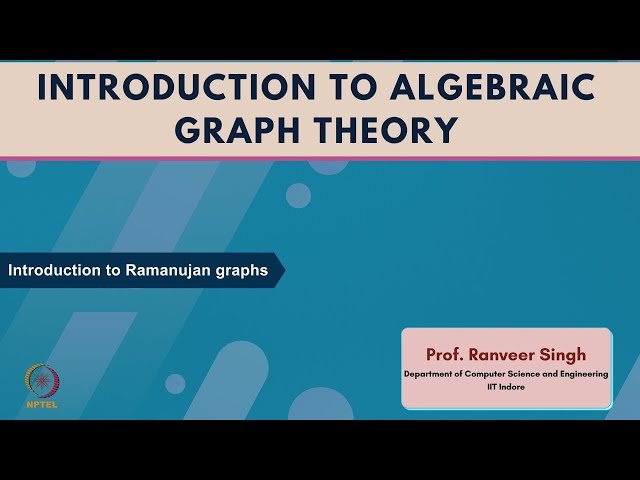 INTRODUCTION TO ALGEBRAIC GRAPH THEORY

Introduction to Ramanujan graphs

Prof. Ranveer Singh
Department of Computer Science and Engineering
IIT Indore

NPTEL